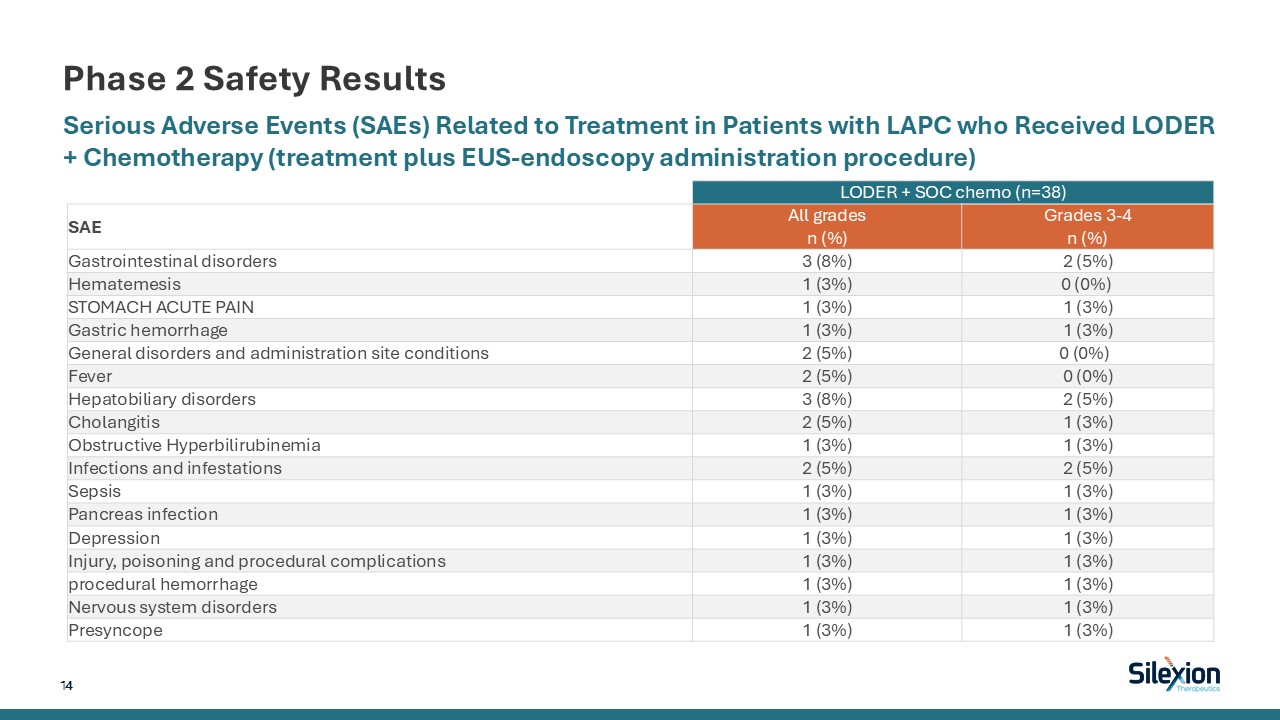 Phase 2 Safety Results

Serious Adverse Events (SAEs) Related to Treatment in Patients with LAPC who Received LODER + Chemotherapy (treatment plus EUS-endoscopy administration procedure)

| | LODER + SOC chemo (n=38) | |
|---|---|---|
| SAE | All grades n (%) | Grades 3-4 n (%) |
| Gastrointestinal disorders | 3 (8%) | 2 (5%) |
| Hematemesis | 1 (3%) | 0 (0%) |
| STOMACH ACUTE PAIN | 1 (3%) | 1 (3%) |
| Gastric hemorrhage | 1 (3%) | 1 (3%) |
| General disorders and administration site conditions | 2 (5%) | 0 (0%) |
| Fever | 2 (5%) | 0 (0%) |
| Hepatobiliary disorders | 3 (8%) | 2 (5%) |
| Cholangitis | 2 (5%) | 1 (3%) |
| Obstructive Hyperbilirubinemia | 1 (3%) | 1 (3%) |
| Infections and infestations | 2 (5%) | 2 (5%) |
| Sepsis | 1 (3%) | 1 (3%) |
| Pancreas infection | 1 (3%) | 1 (3%) |
| Depression | 1 (3%) | 1 (3%) |
| Injury, poisoning and procedural complications | 1 (3%) | 1 (3%) |
| procedural hemorrhage | 1 (3%) | 1 (3%) |
| Nervous system disorders | 1 (3%) | 1 (3%) |
| Presyncope | 1 (3%) | 1 (3%) |

14

Silexion Therapeutics